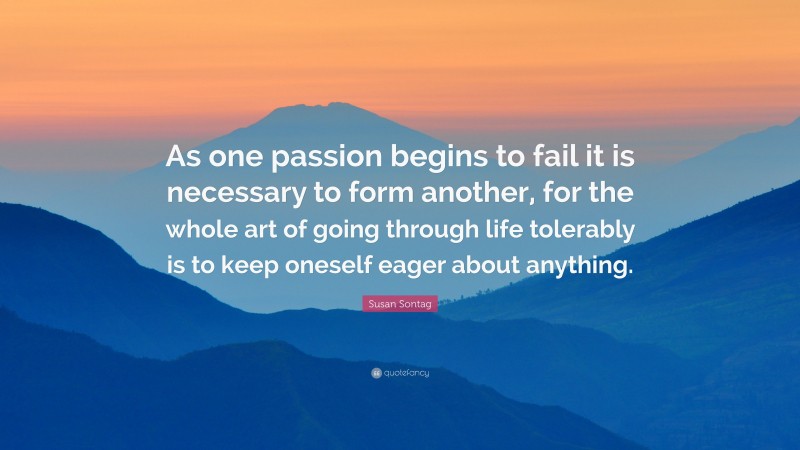 As one passion begins to fail it is necessary to form another, for the whole art of going through life tolerably is to keep oneself eager about anything.

Susan Sontag

quotefancy